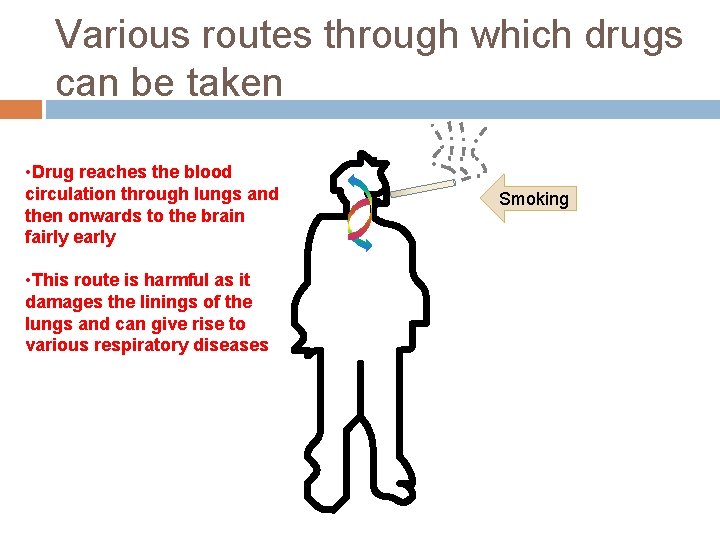 Various routes through which drugs can be taken

•Drug reaches the blood circulation through lungs and then onwards to the brain fairly early

•This route is harmful as it damages the linings of the lungs and can give rise to various respiratory diseases

Smoking